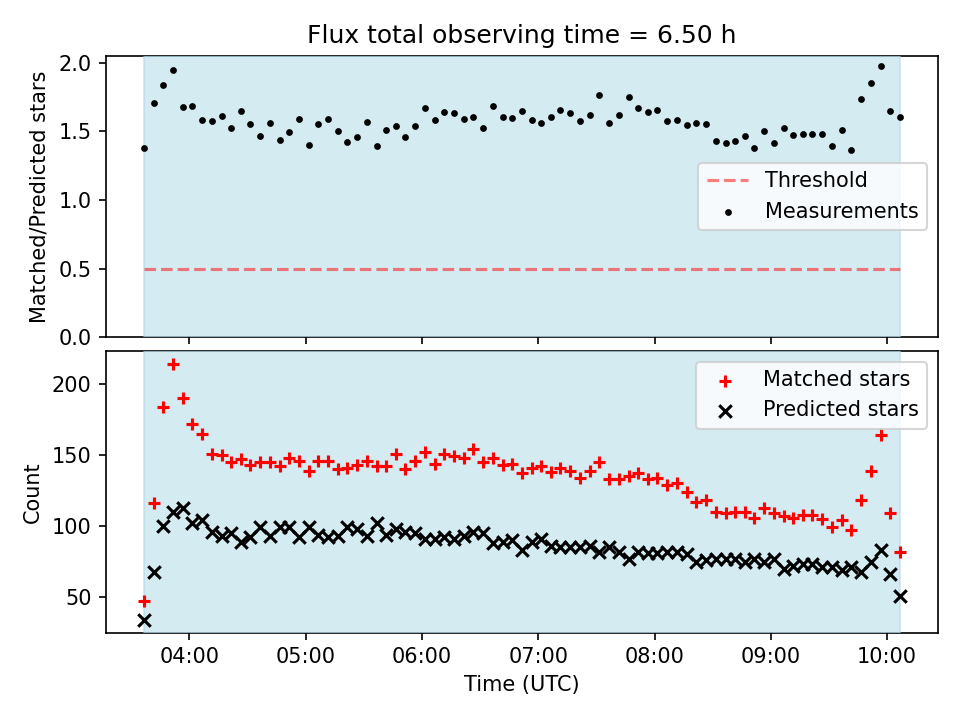 Flux total observing time = 6.50 h

Matched/Predicted stars
2.0
1.5
1.0
0.5
0.0

Threshold
Measurements

Count
200
150
100
50

Matched stars
Predicted stars

04:00
05:00
06:00
07:00
08:00
09:00
10:00
Time (UTC)